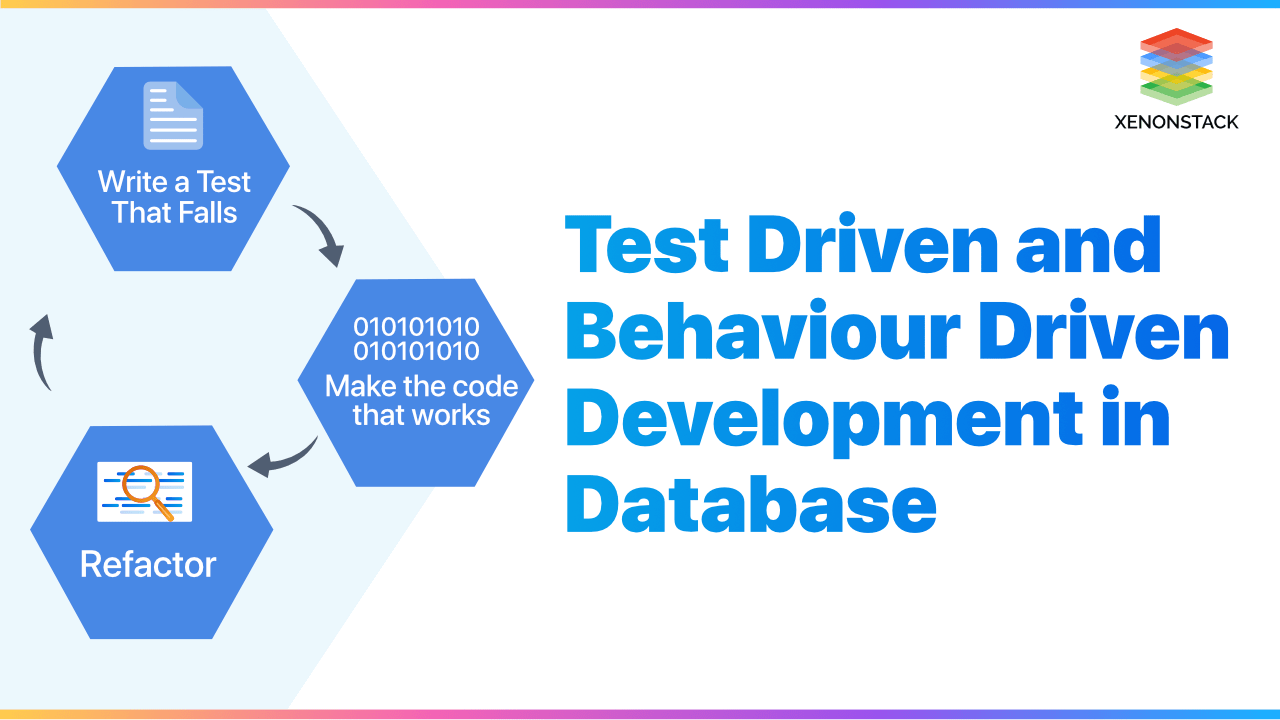 Write a Test That Falls

010101010
010101010
Make the code that works

Refactor

XENONSTACK

Test Driven and Behaviour Driven Development in Database